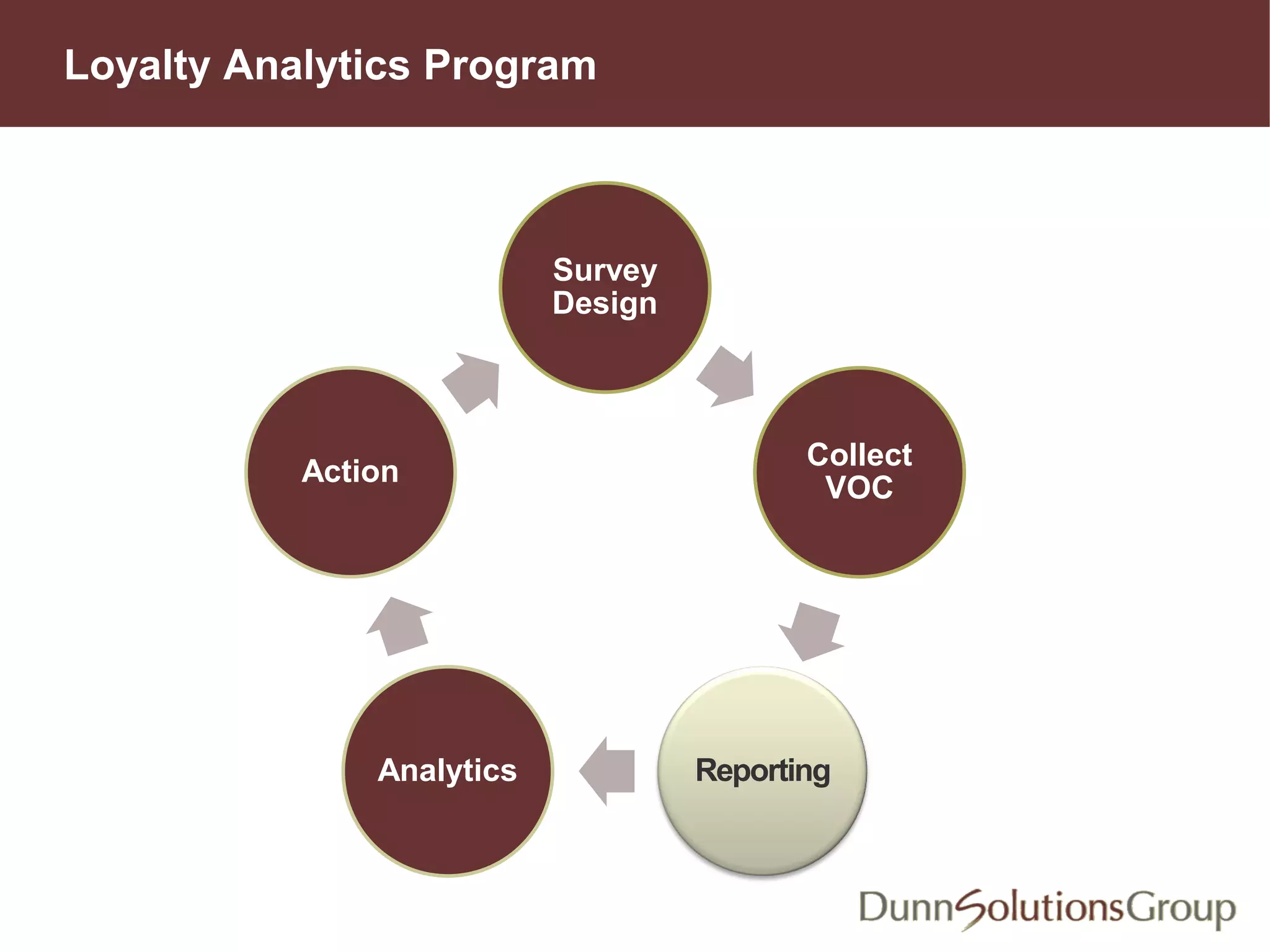 Loyalty Analytics Program

Survey Design

Collect VOC

Reporting

Analytics

Action

DunnSolutionsGroup